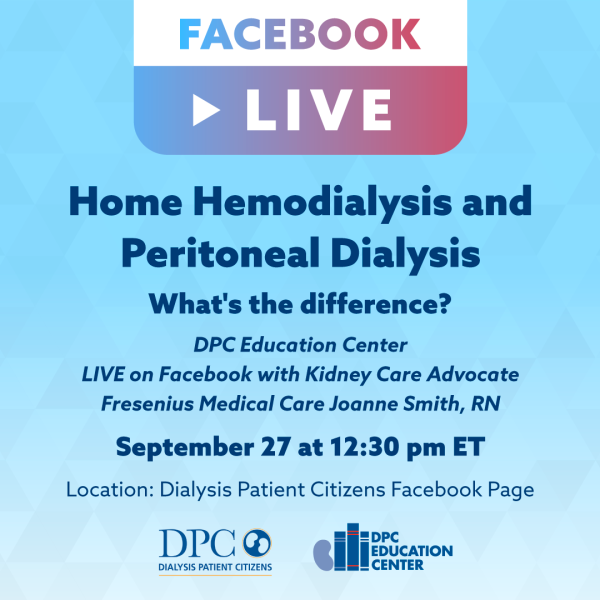 FACEBOOK
LIVE

Home Hemodialysis and Peritoneal Dialysis

What's the difference?

DPC Education Center
LIVE on Facebook with Kidney Care Advocate
Fresenius Medical Care Joanne Smith, RN

September 27 at 12:30 pm ET

Location: Dialysis Patient Citizens Facebook Page

DPC
DIALYSIS PATIENT CITIZENS

DPC
EDUCATION
CENTER